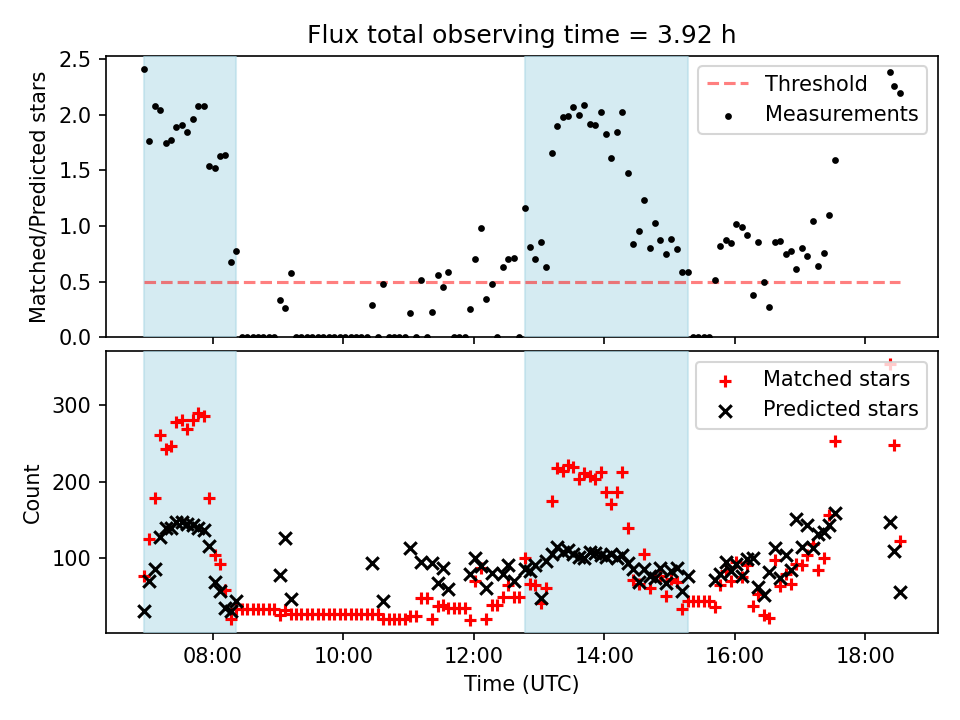 Flux total observing time = 3.92 h

Matched/Predicted stars

2.5
2.0
1.5
1.0
0.5
0.0

Threshold
Measurements

Count

300
200
100

Matched stars
Predicted stars

08:00
10:00
12:00
14:00
16:00
18:00

Time (UTC)